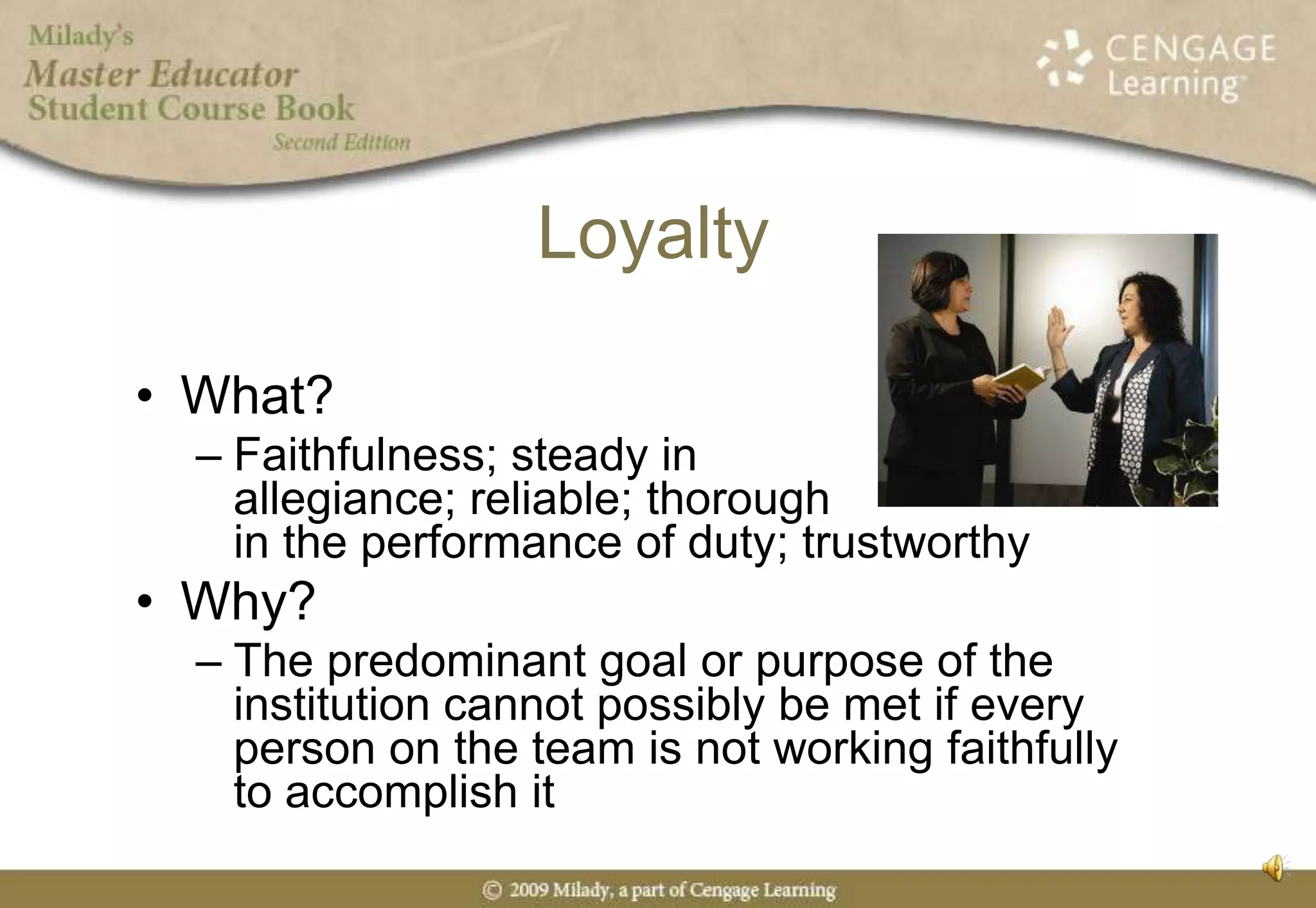 Milady's
Master Educator
Student Course Book
Second Edition

CENGAGE Learning

Loyalty

• What?
– Faithfulness; steady in allegiance; reliable; thorough in the performance of duty; trustworthy
• Why?
– The predominant goal or purpose of the institution cannot possibly be met if every person on the team is not working faithfully to accomplish it

© 2009 Milady, a part of Cengage Learning